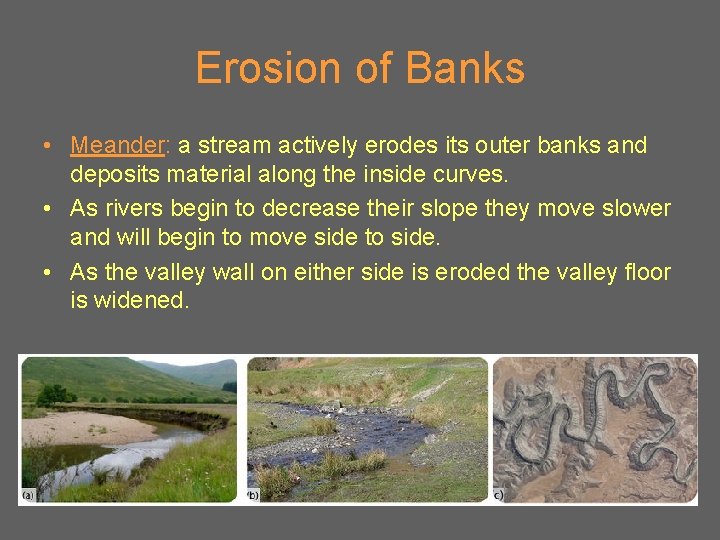 Erosion of Banks

• Meander: a stream actively erodes its outer banks and deposits material along the inside curves.

• As rivers begin to decrease their slope they move slower and will begin to move side to side.

• As the valley wall on either side is eroded the valley floor is widened.

(a)

(b)

(c)